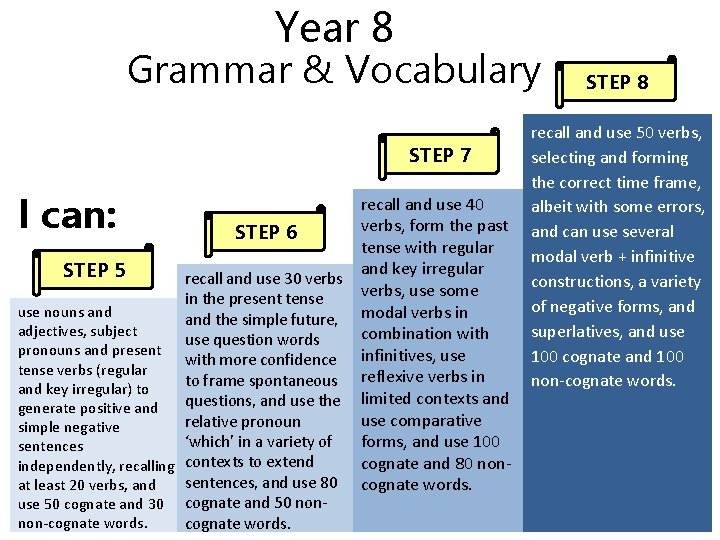 Year 8
Grammar & Vocabulary

I can:

STEP 5

use nouns and adjectives, subject pronouns and present tense verbs (regular and key irregular) to generate positive and simple negative sentences independently, recalling at least 20 verbs, and use 50 cognate and 30 non-cognate words.

STEP 6

recall and use 30 verbs in the present tense and the simple future, use question words with more confidence to frame spontaneous questions, and use the relative pronoun 'which' in a variety of contexts to extend sentences, and use 80 cognate and 50 non-cognate words.

STEP 7

recall and use 40 verbs, form the past tense with regular and key irregular verbs, use some modal verbs in combination with infinitives, use reflexive verbs in limited contexts and use comparative forms, and use 100 cognate and 80 non-cognate words.

STEP 8

recall and use 50 verbs, selecting and forming the correct time frame, albeit with some errors, and can use several modal verb + infinitive constructions, a variety of negative forms, and superlatives, and use 100 cognate and 100 non-cognate words.